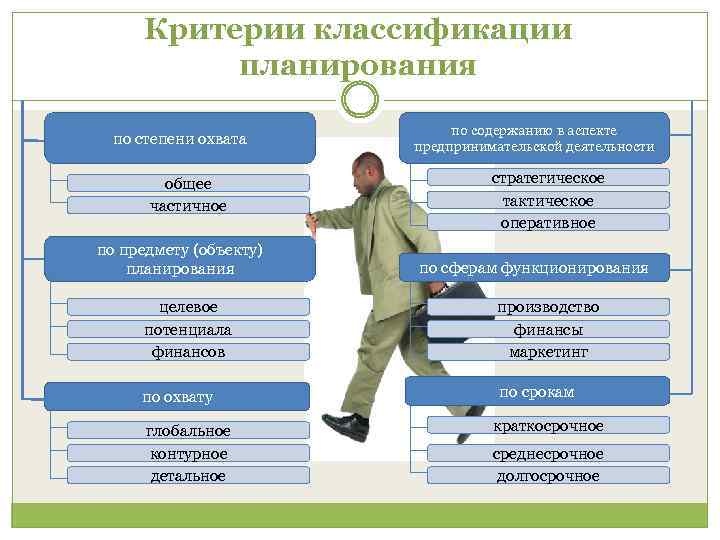 Критерии классификации планирования

по степени охвата

общее

частичное

по предмету (объекту) планирования

целевое

потенциала

финансов

по охвату

глобальное

контурное

детальное

по содержанию в аспекте предпринимательской деятельности

стратегическое

тактическое

оперативное

по сферам функционирования

производство

финансы

маркетинг

по срокам

краткосрочное

среднесрочное

долгосрочное